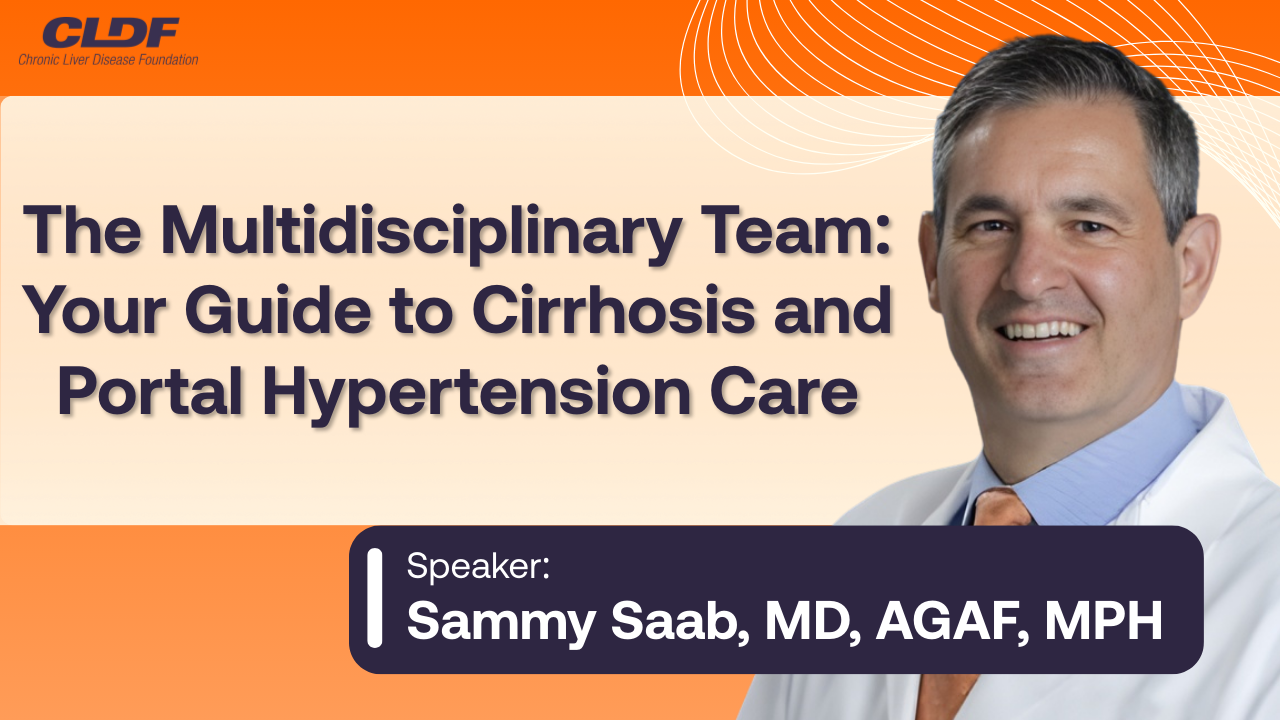 CLDF
Chronic Liver Disease Foundation

The Multidisciplinary Team: Your Guide to Cirrhosis and Portal Hypertension Care

Speaker:
Sammy Saab, MD, AGAF, MPH